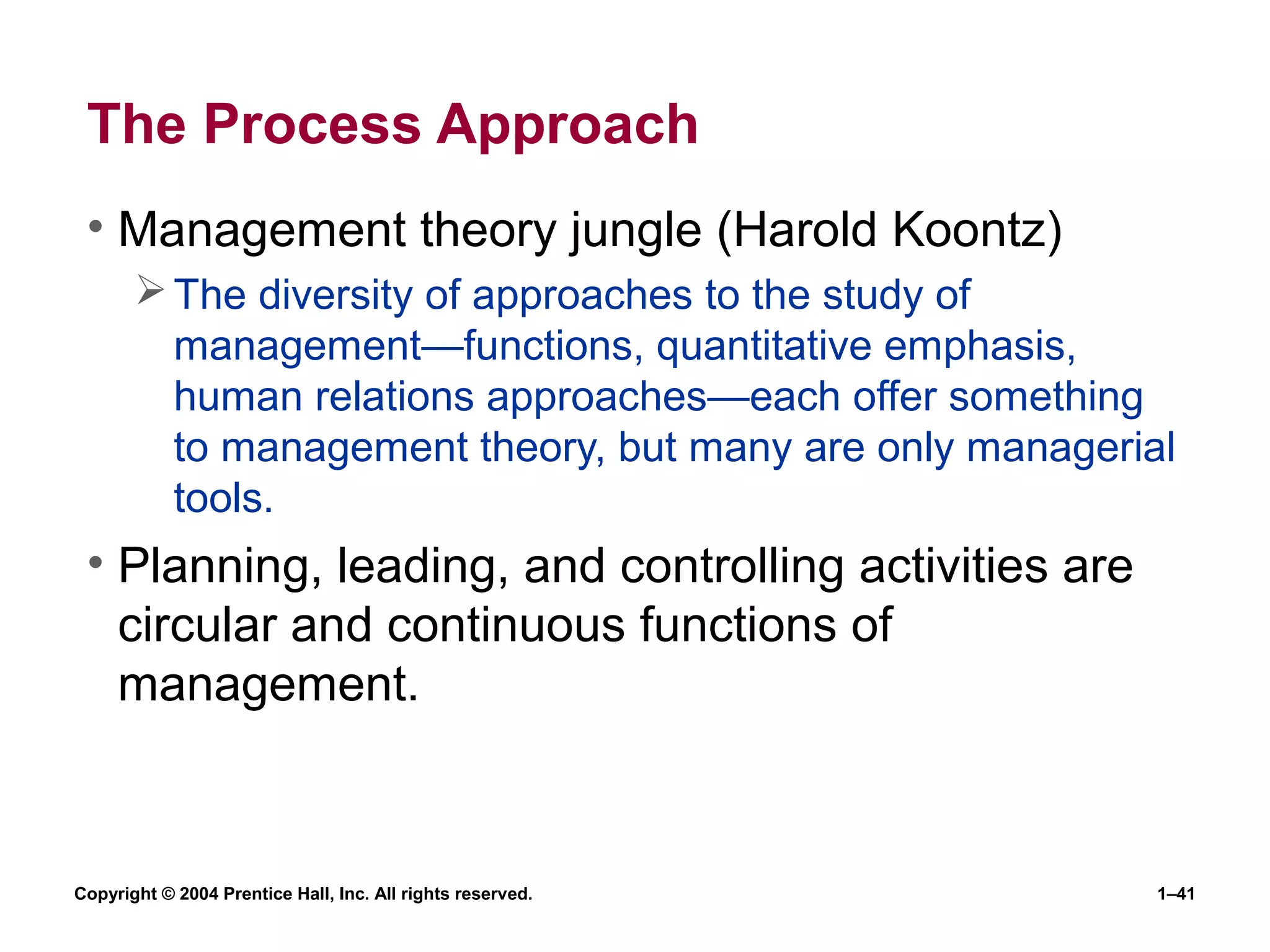 The Process Approach

• Management theory jungle (Harold Koontz)

➢ The diversity of approaches to the study of management—functions, quantitative emphasis, human relations approaches—each offer something to management theory, but many are only managerial tools.

• Planning, leading, and controlling activities are circular and continuous functions of management.

Copyright © 2004 Prentice Hall, Inc. All rights reserved.

1–41